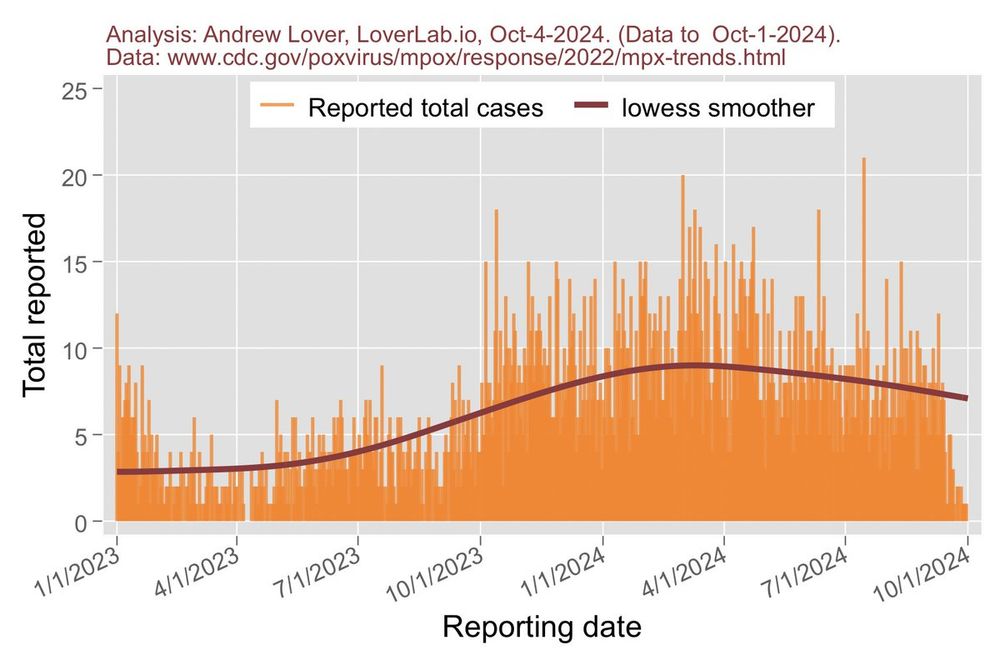 Analysis: Andrew Lover, LoverLab.io, Oct-4-2024. (Data to Oct-1-2024).
Data: www.cdc.gov/poxvirus/mpox/response/2022/mpx-trends.html

Reported total cases
lowess smoother

Total reported

25
20
15
10
5
0

1/1/2023
4/1/2023
7/1/2023
10/1/2023
1/1/2024
4/1/2024
7/1/2024
10/1/2024

Reporting date